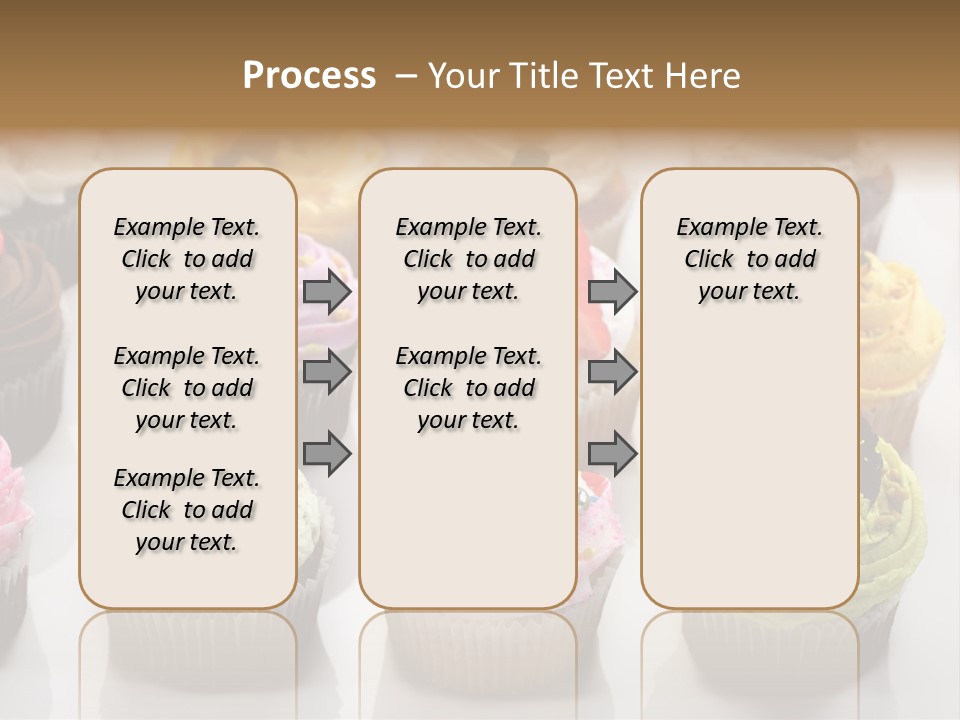 Process – Your Title Text Here

Example Text. Click to add your text.

Example Text. Click to add your text.

Example Text. Click to add your text.

Example Text. Click to add your text.

Example Text. Click to add your text.

Example Text. Click to add your text.